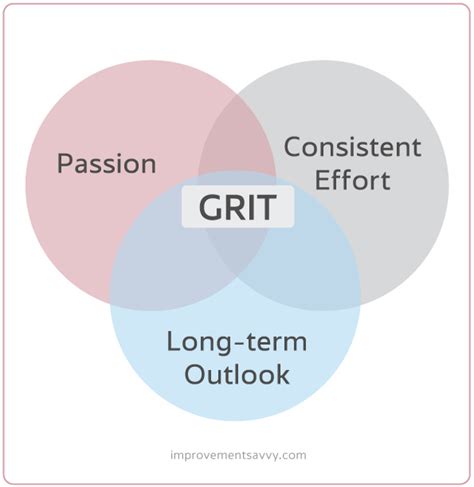 Passion

Consistent Effort

GRIT

Long-term Outlook

improvementsavvy.com